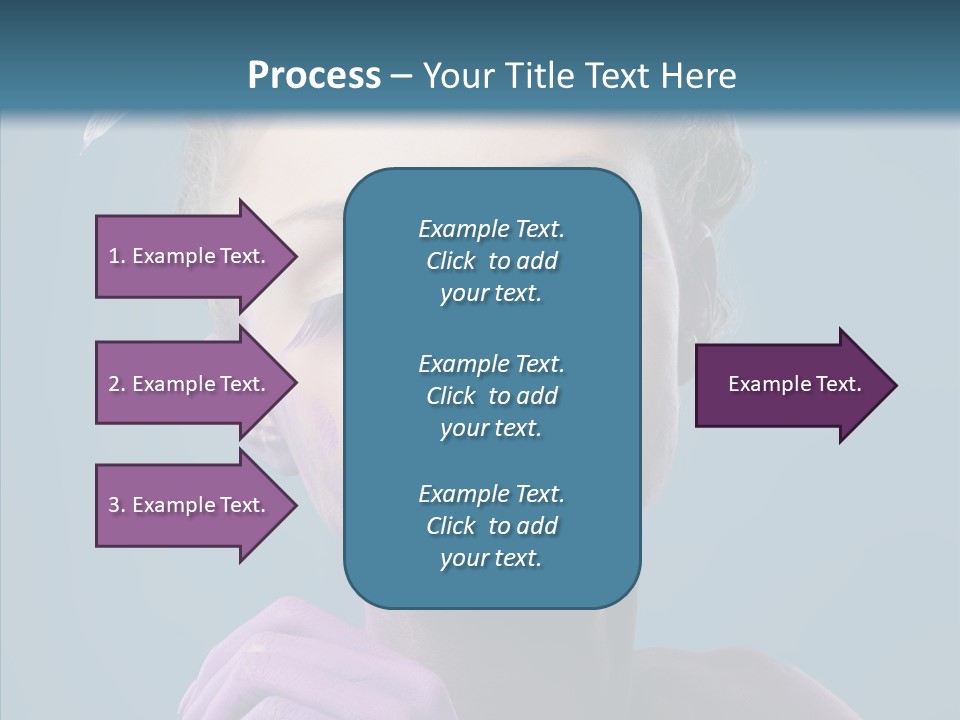 Process – Your Title Text Here

1. Example Text.

2. Example Text.

3. Example Text.

Example Text. Click to add your text.

Example Text. Click to add your text.

Example Text. Click to add your text.

Example Text.